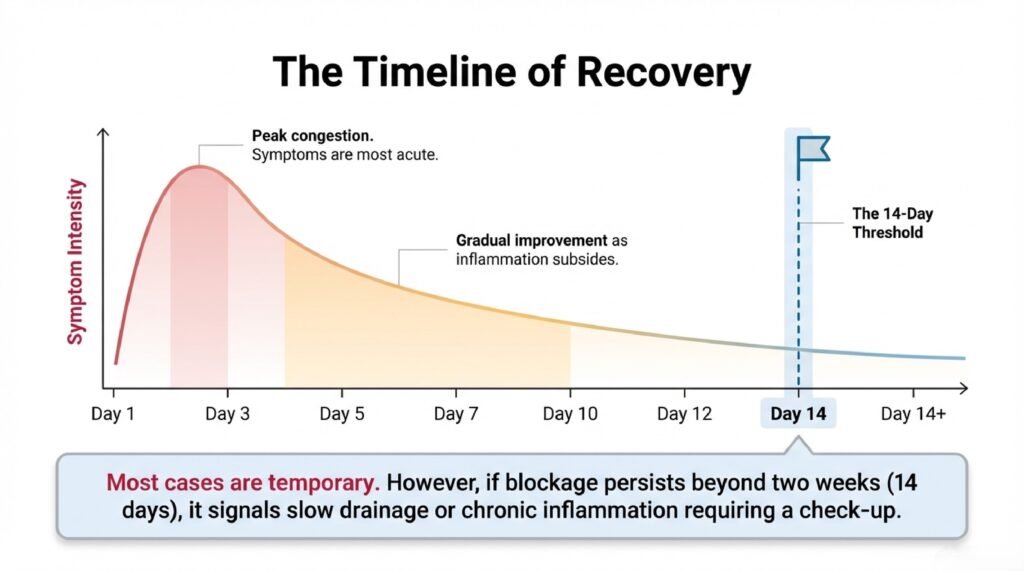 The Timeline of Recovery

Symptom Intensity

Peak congestion.
Symptoms are most acute.

Gradual improvement as inflammation subsides.

The 14-Day Threshold

Day 1
Day 3
Day 5
Day 7
Day 10
Day 12
Day 14
Day 14+

Most cases are temporary. However, if blockage persists beyond two weeks (14 days), it signals slow drainage or chronic inflammation requiring a check-up.